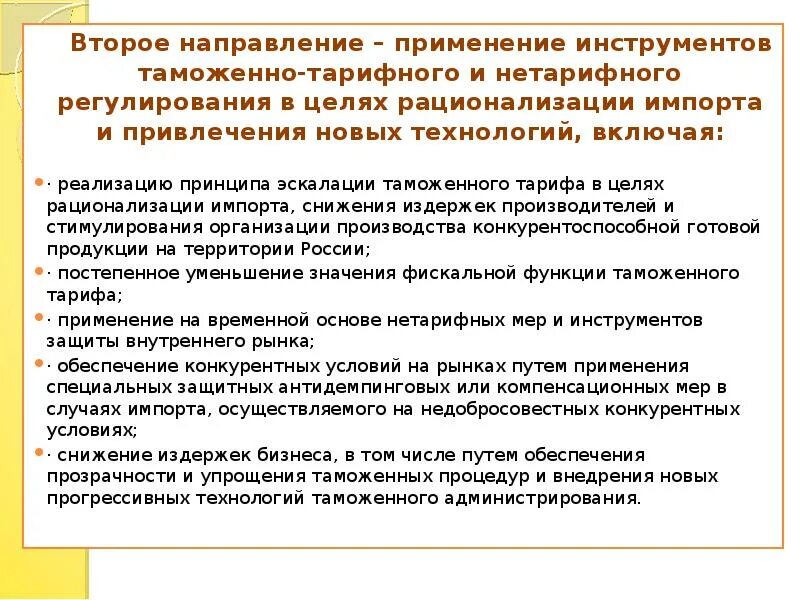 Второе направление – применение инструментов таможенно-тарифного и нетарифного регулирования в целях рационализации импорта и привлечения новых технологий, включая:

· реализацию принципа эскалации таможенного тарифа в целях рационализации импорта, снижения издержек производителей и стимулирования организации производства конкурентоспособной готовой продукции на территории России;

· постепенное уменьшение значения фискальной функции таможенного тарифа;

· применение на временной основе нетарифных мер и инструментов защиты внутреннего рынка;

· обеспечение конкурентных условий на рынках путем применения специальных защитных антидемпинговых или компенсационных мер в случаях импорта, осуществляемого на недобросовестных конкурентных условиях;

· снижение издержек бизнеса, в том числе путем обеспечения прозрачности и упрощения таможенных процедур и внедрения новых прогрессивных технологий таможенного администрирования.